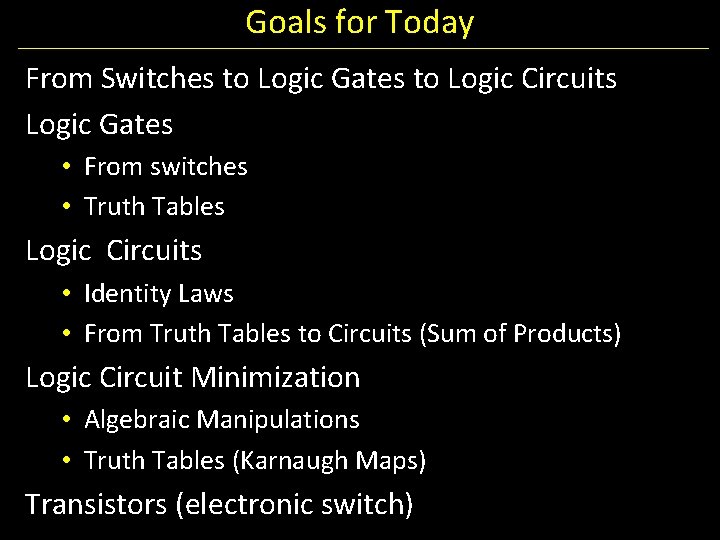 Goals for Today

From Switches to Logic Gates to Logic Circuits

Logic Gates

• From switches
• Truth Tables

Logic  Circuits

• Identity Laws
• From Truth Tables to Circuits (Sum of Products)

Logic Circuit Minimization

• Algebraic Manipulations
• Truth Tables (Karnaugh Maps)

Transistors (electronic switch)